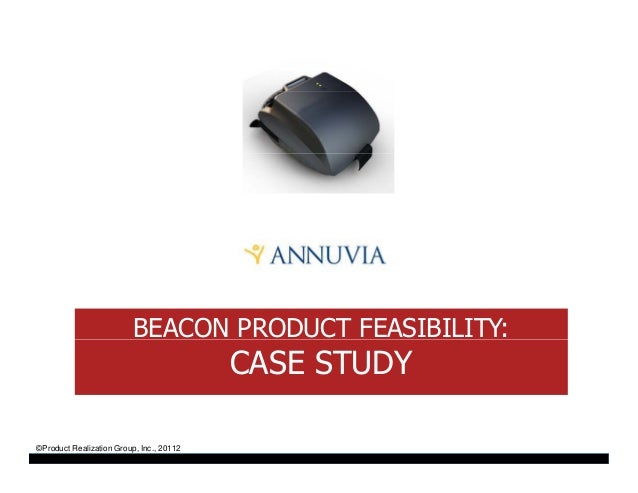 ANNUVIA

BEACON PRODUCT FEASIBILITY:
CASE STUDY

©Product Realization Group, Inc., 20112